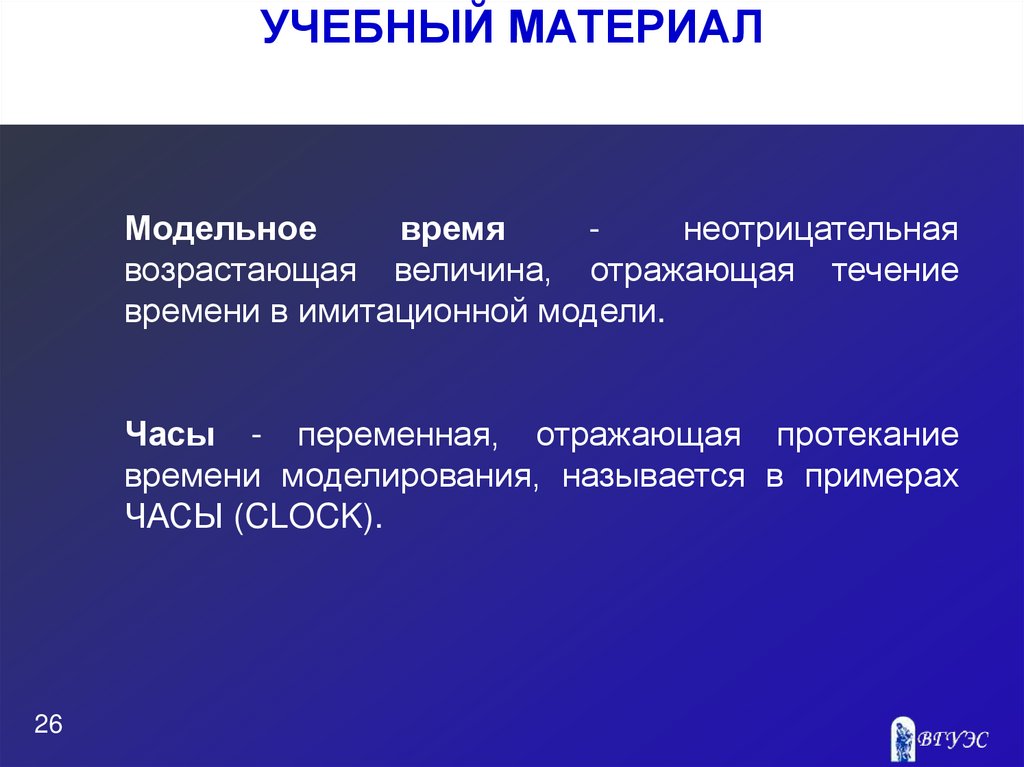 УЧЕБНЫЙ МАТЕРИАЛ

Модельное время - неотрицательная возрастающая величина, отражающая течение времени в имитационной модели.

Часы - переменная, отражающая протекание времени моделирования, называется в примерах ЧАСЫ (CLOCK).

26

ВГУЭС